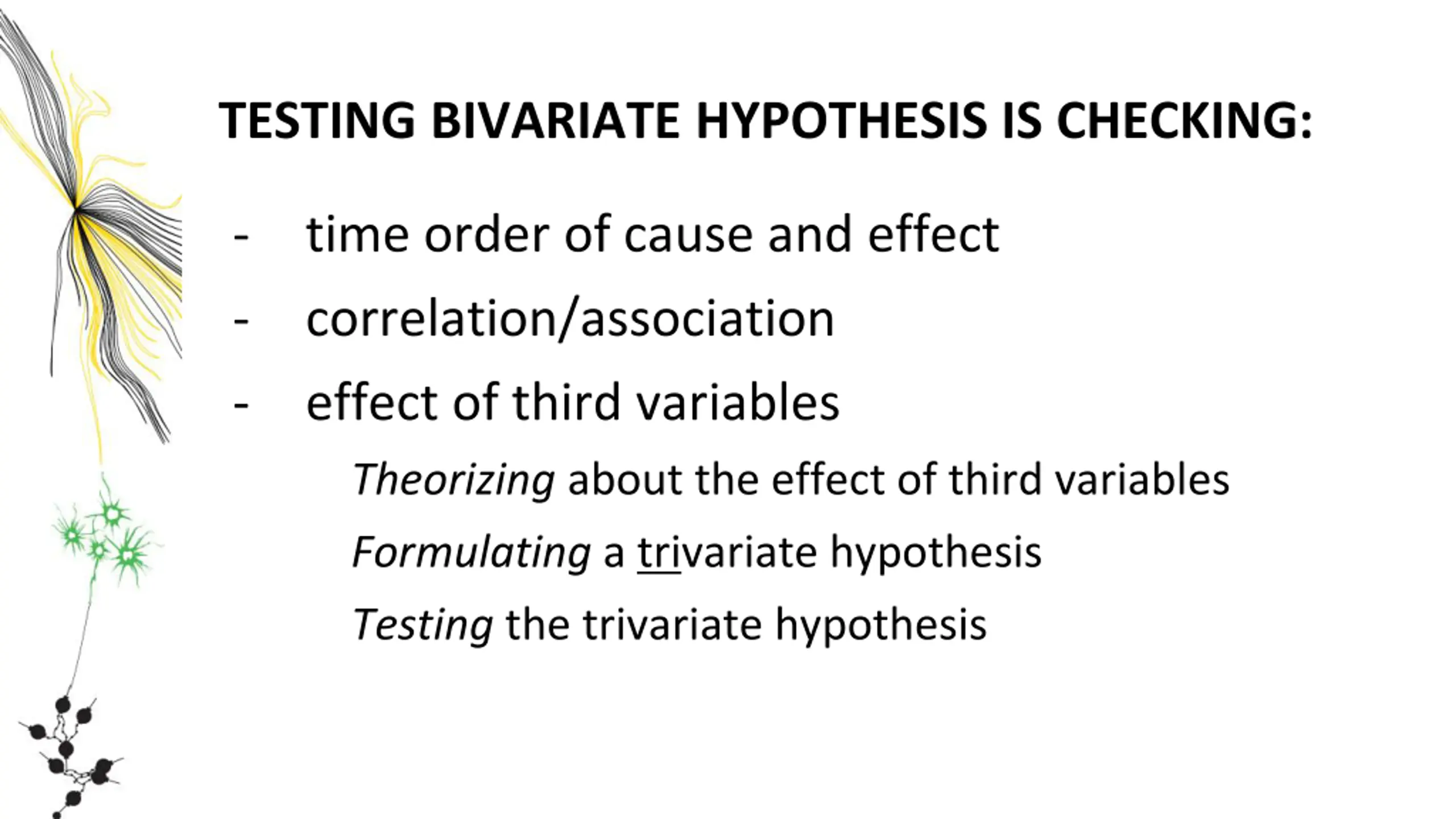 TESTING BIVARIATE HYPOTHESIS IS CHECKING:

- time order of cause and effect
- correlation/association
- effect of third variables

Theorizing about the effect of third variables

Formulating a trivariate hypothesis

Testing the trivariate hypothesis